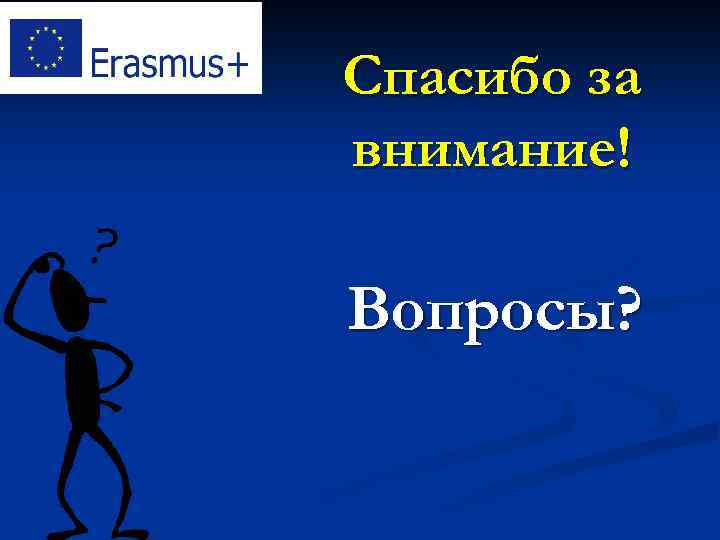 Erasmus+

Спасибо за внимание!

?

Вопросы?